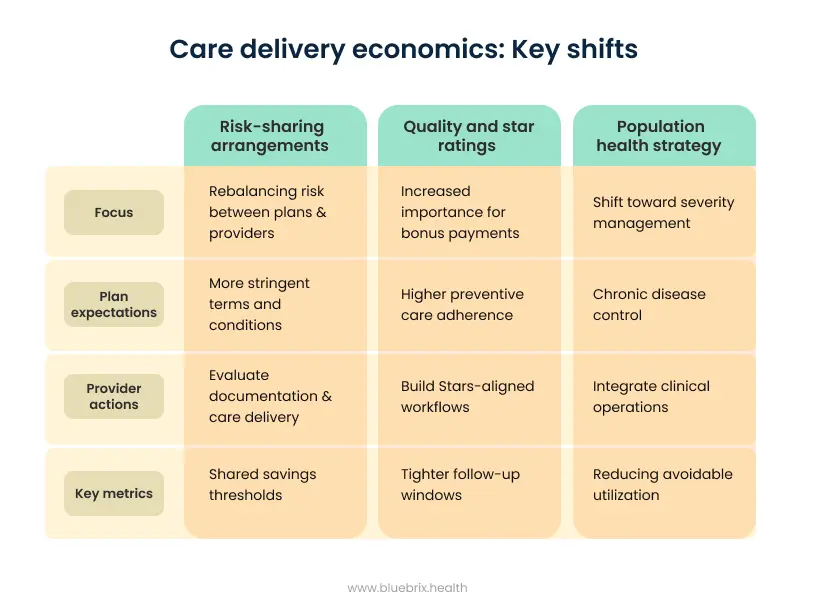 Care delivery economics: Key shifts

| | Risk-sharing arrangements | Quality and star ratings | Population health strategy |
|---|---|---|---|
| Focus | Rebalancing risk between plans & providers | Increased importance for bonus payments | Shift toward severity management |
| Plan expectations | More stringent terms and conditions | Higher preventive care adherence | Chronic disease control |
| Provider actions | Evaluate documentation & care delivery | Build Stars-aligned workflows | Integrate clinical operations |
| Key metrics | Shared savings thresholds | Tighter follow-up windows | Reducing avoidable utilization |

www.bluebrix.health